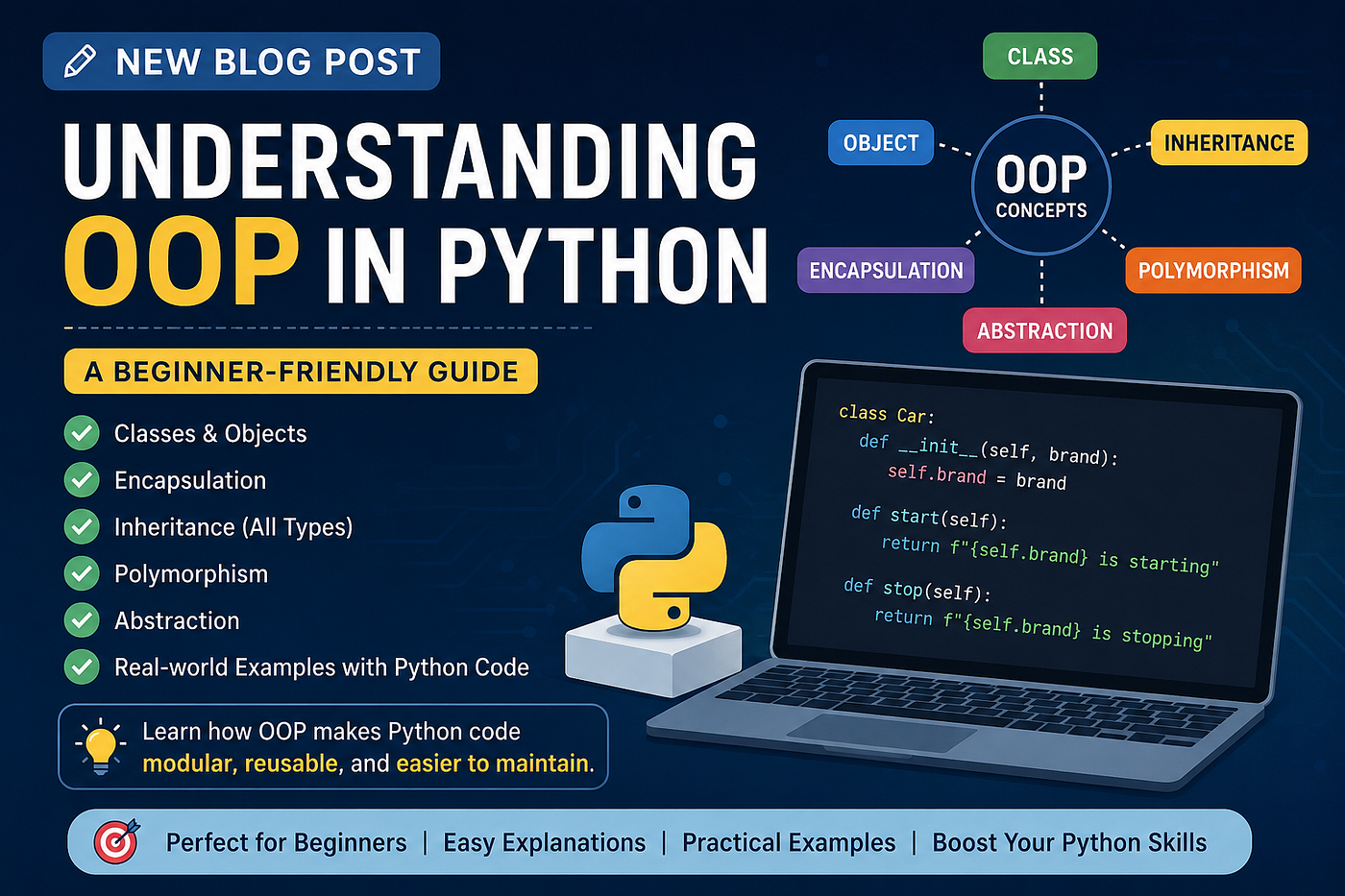 NEW BLOG POST

UNDERSTANDING OOP IN PYTHON

A BEGINNER-FRIENDLY GUIDE

Classes & Objects
Encapsulation
Inheritance (All Types)
Polymorphism
Abstraction
Real-world Examples with Python Code

Learn how OOP makes Python code modular, reusable, and easier to maintain.

CLASS
OBJECT
INHERITANCE
OOP CONCEPTS
ENCAPSULATION
POLYMORPHISM
ABSTRACTION

class Car:
    def __init__(self, brand):
        self.brand = brand

    def start(self):
        return f"{self.brand} is starting"

    def stop(self):
        return f"{self.brand} is stopping"

Perfect for Beginners | Easy Explanations | Practical Examples | Boost Your Python Skills